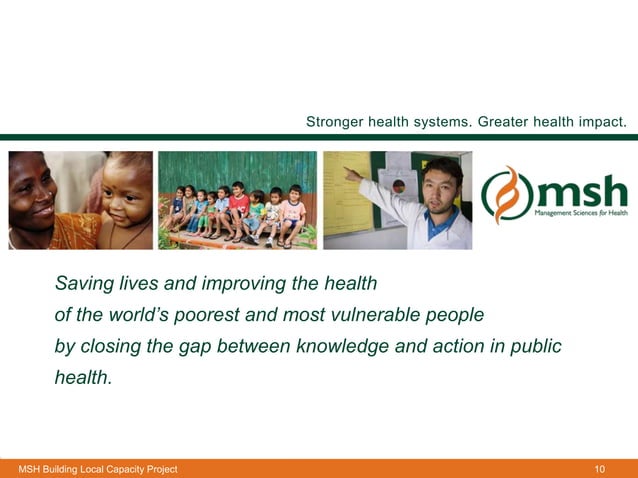 Stronger health systems. Greater health impact.

msh
Management Sciences for Health

Saving lives and improving the health of the world's poorest and most vulnerable people by closing the gap between knowledge and action in public health.

MSH Building Local Capacity Project

10